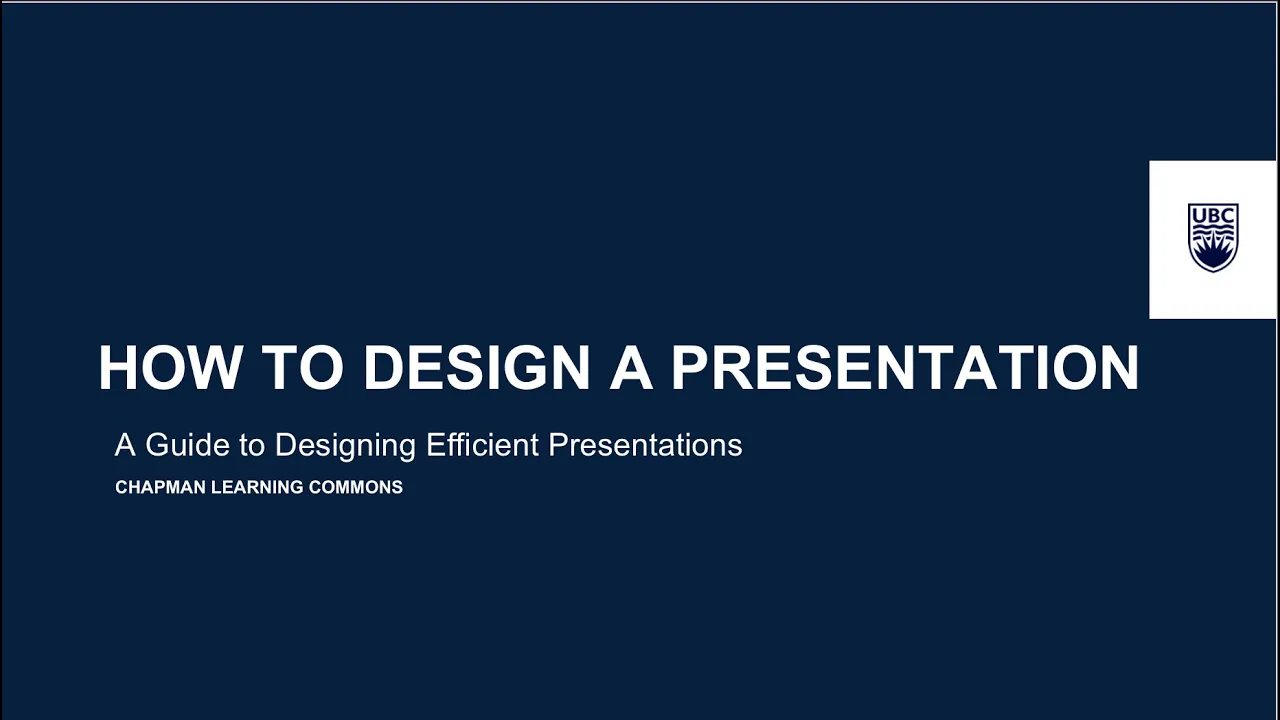 UBC

HOW TO DESIGN A PRESENTATION

A Guide to Designing Efficient Presentations

CHAPMAN LEARNING COMMONS